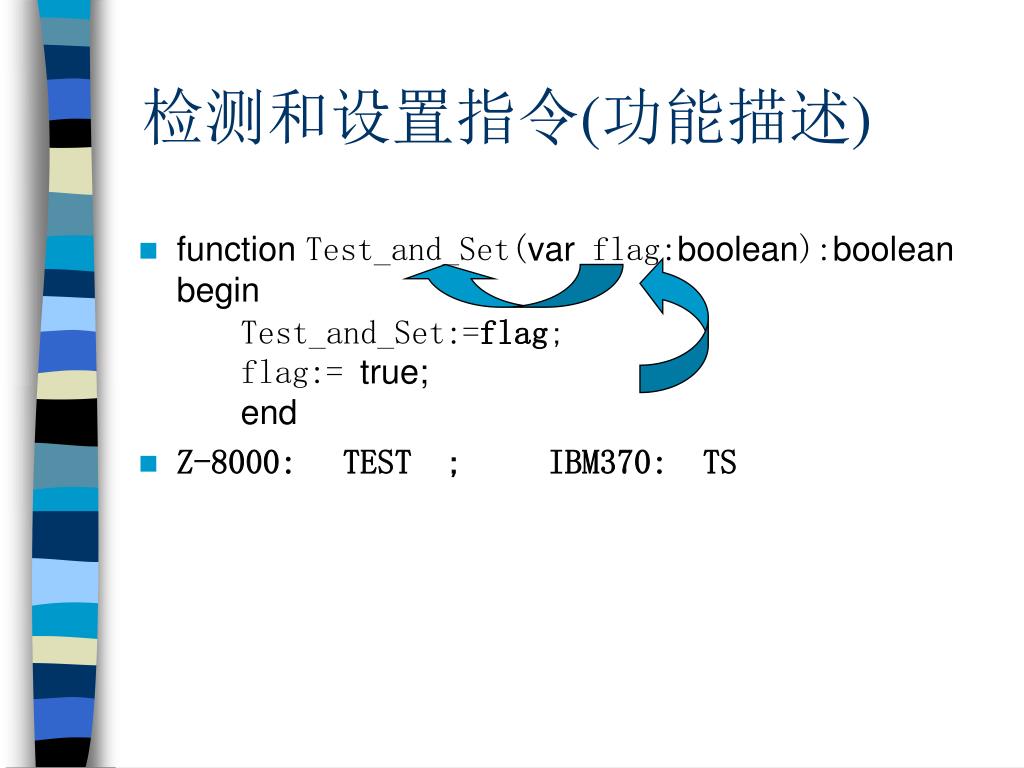 检测和设置指令(功能描述)

function Test_and_Set(var flag:boolean):boolean
begin
Test_and_Set:=flag;
flag:= true;
end

Z-8000: TEST ; IBM370: TS